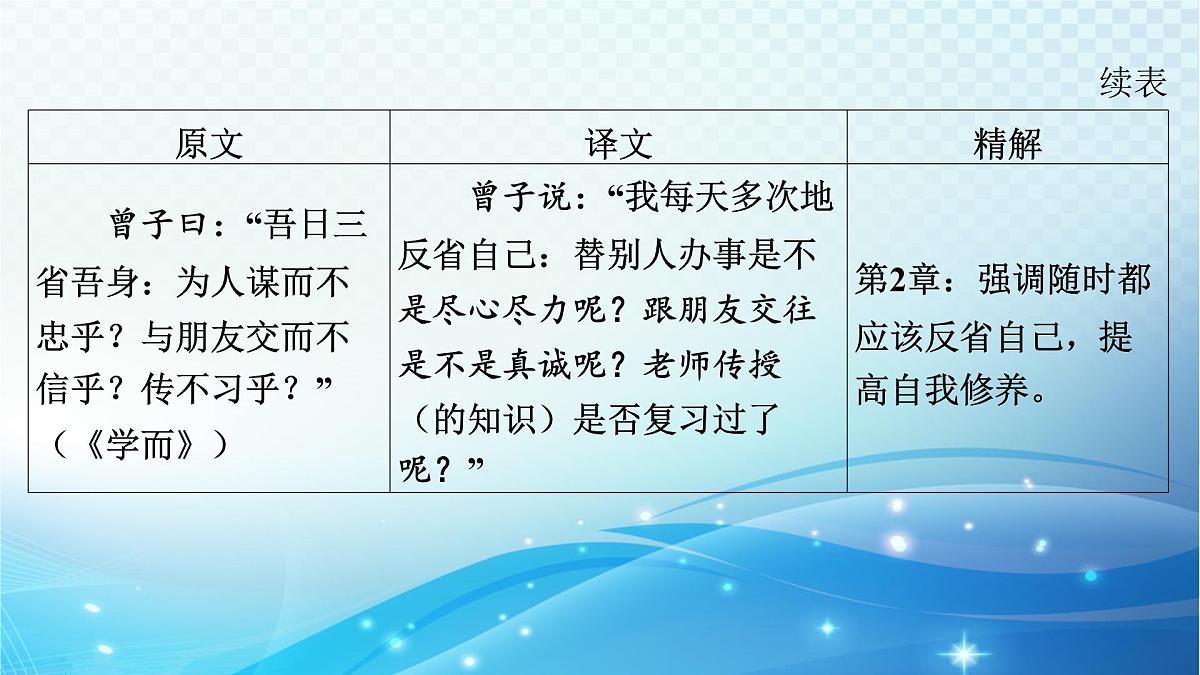 续表

| 原文 | 译文 | 精解 |
|---|---|---|
| 曾子曰：“吾日三省吾身：为人谋而不忠乎？与朋友交而不信乎？传不习乎？”（《学而》） | 曾子说：“我每天多次地反省自己：替别人办事是不是尽心尽力呢？跟朋友交往是不是真诚呢？老师传授（的知识）是否复习过了呢？” | 第2章：强调随时都应该反省自己，提高自我修养。 |